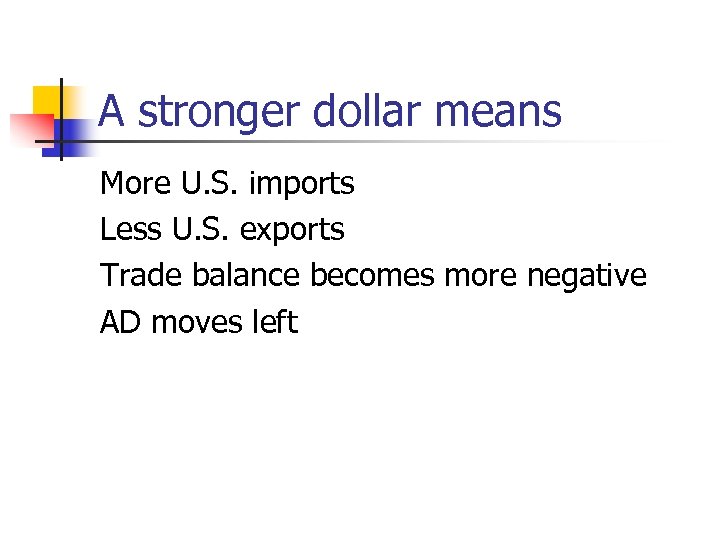 A stronger dollar means

More U.S. imports

Less U.S. exports

Trade balance becomes more negative

AD moves left